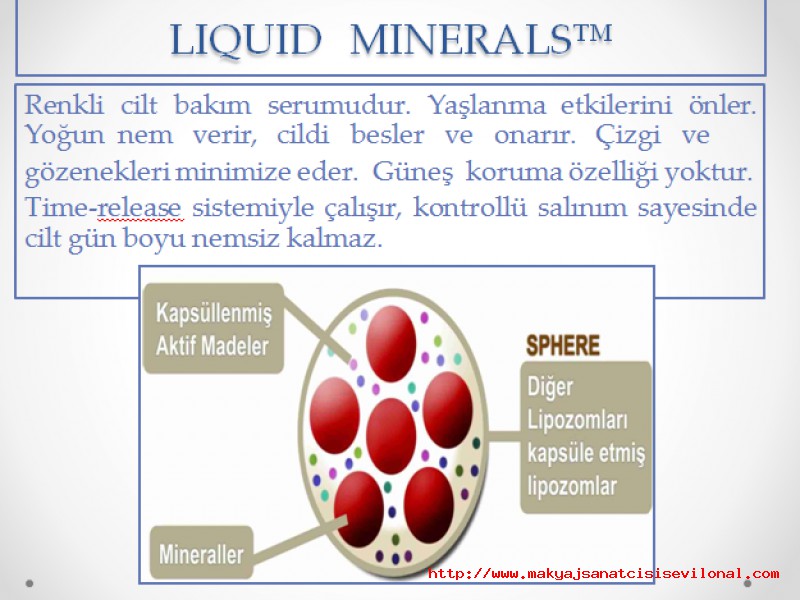 LIQUID MINERALS™

Renkli cilt bakım serumudur. Yaşlanma etkilerini önler. Yoğun nem verir, cildi besler ve onarır. Çizgi ve gözenekleri minimize eder. Güneş koruma özelliği yoktur. Time-release sistemiyle çalışır, kontrollü salınım sayesinde cilt gün boyu nemsiz kalmaz.

Kapsüllenmiş Aktif Madeler

SPHERE

Diğer Lipozomları kapsüle etmiş lipozomlar

Mineraller

http://www.makyajsanatcisisevilonal.com